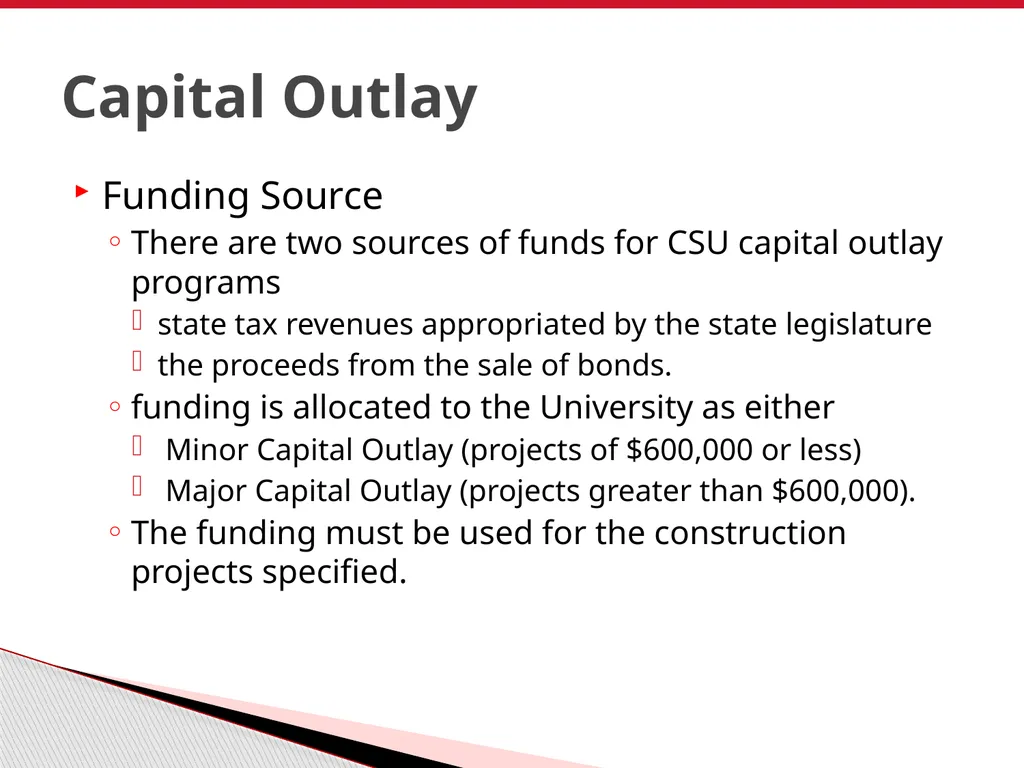 Capital Outlay

Funding Source

There are two sources of funds for CSU capital outlay programs

state tax revenues appropriated by the state legislature

the proceeds from the sale of bonds.

funding is allocated to the University as either

Minor Capital Outlay (projects of \$600,000 or less)

Major Capital Outlay (projects greater than \$600,000).

The funding must be used for the construction projects specified.